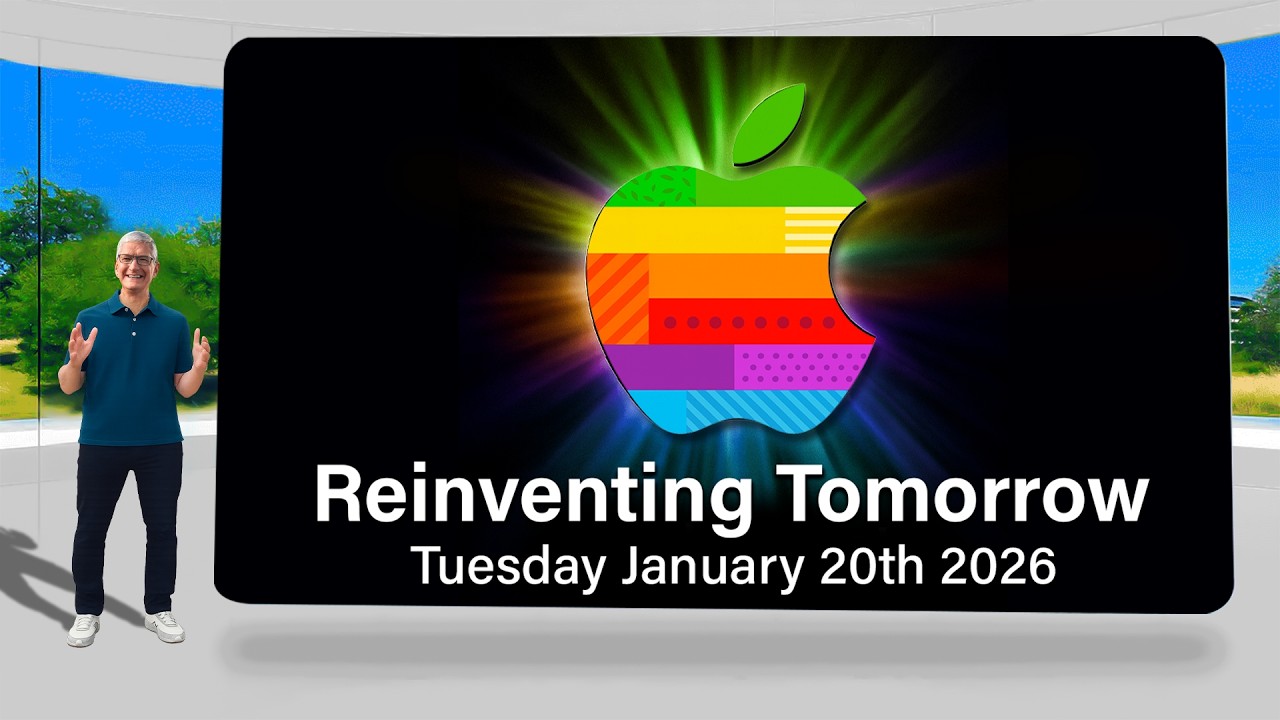 Reinventing Tomorrow
Tuesday January 20th 2026